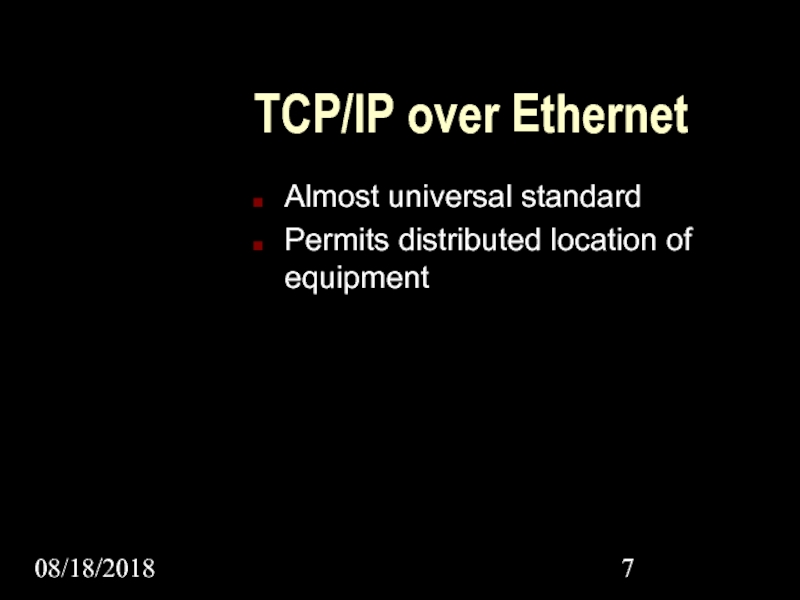 TCP/IP over Ethernet

- Almost universal standard
- Permits distributed location of equipment

08/18/2018

7